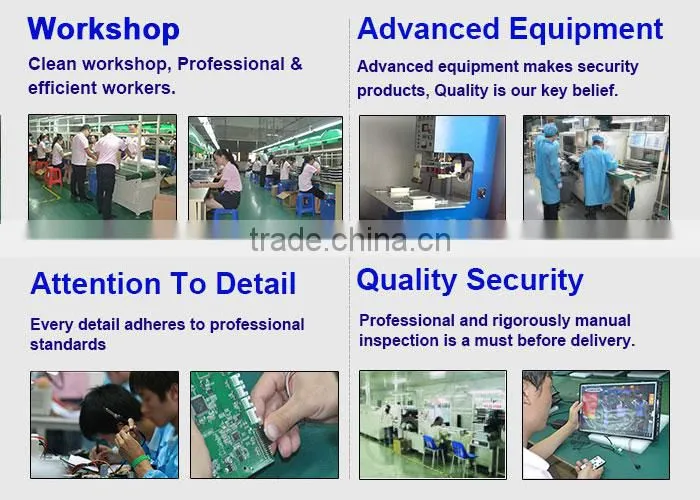 Workshop
Clean workshop, Professional & efficient workers.

Advanced Equipment
Advanced equipment makes security products, Quality is our key belief.

trade.china.cn

Attention To Detail
Every detail adheres to professional standards

Quality Security
Professional and rigorously manual inspection is a must before delivery.